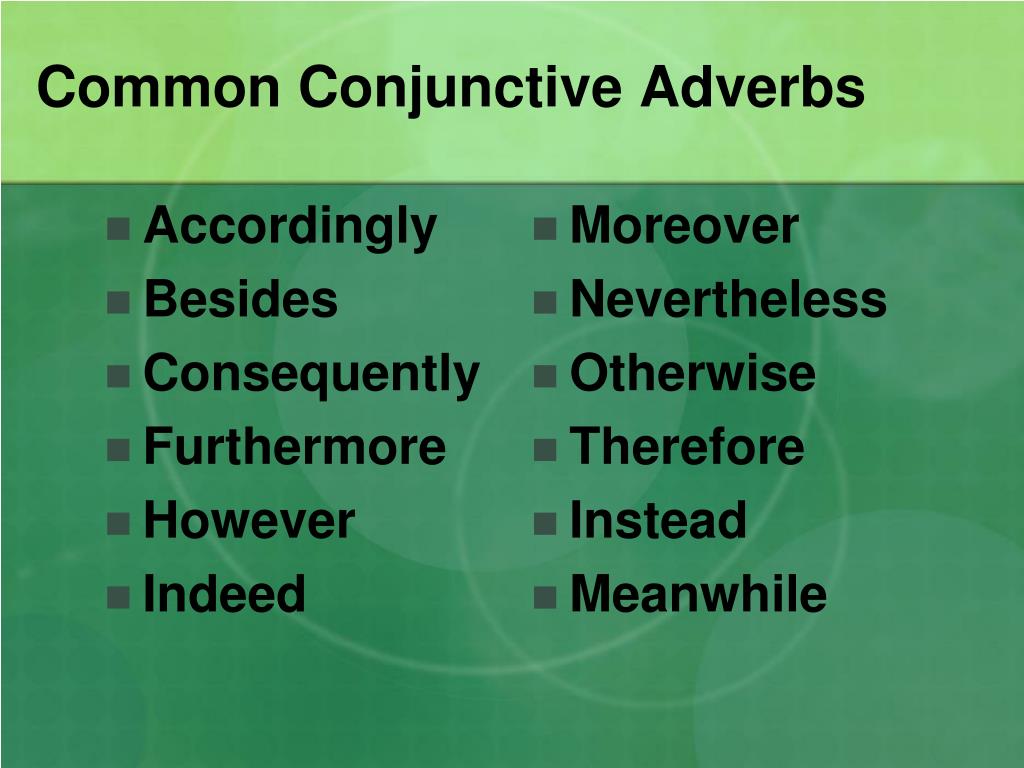 Common Conjunctive Adverbs

- Accordingly
- Besides
- Consequently
- Furthermore
- However
- Indeed

- Moreover
- Nevertheless
- Otherwise
- Therefore
- Instead
- Meanwhile